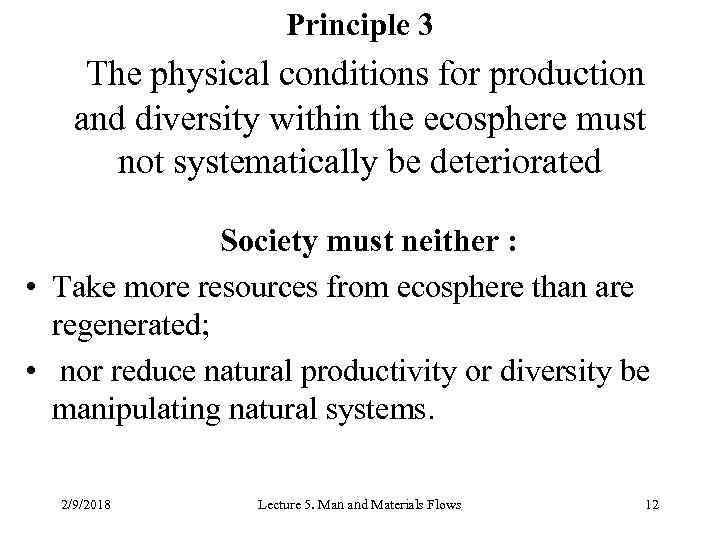 Principle 3

The physical conditions for production and diversity within the ecosphere must not systematically be deteriorated

Society must neither :

• Take more resources from ecosphere than are regenerated;

• nor reduce natural productivity or diversity be manipulating natural systems.

2/9/2018

Lecture 5. Man and Materials Flows

12